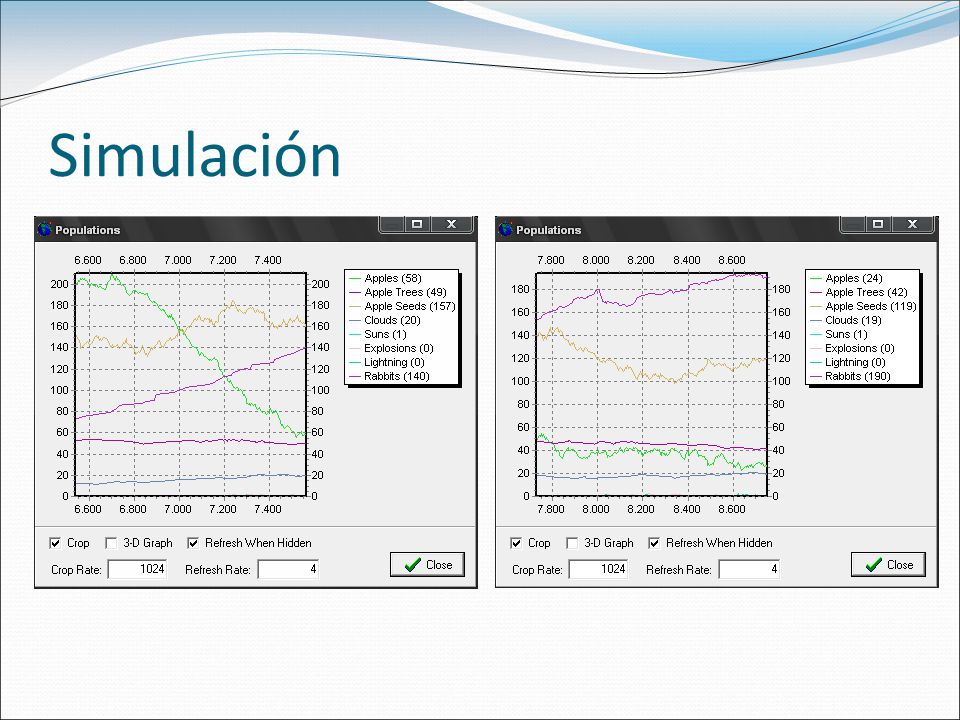 Simulación

Populations

6.600 6.800 7.000 7.200 7.400

200 180 160 140 120 100 80 60 40 20 0

200 180 160 140 120 100 80 60 40 20 0

6.600 6.800 7.000 7.200 7.400

Apples (58)
Apple Trees (49)
Apple Seeds (157)
Clouds (20)
Suns (1)
Explosions (0)
Lightning (0)
Rabbits (140)

Crop
3-D Graph
Refresh When Hidden

Crop Rate: 1024
Refresh Rate: 4

Close

Populations

7.800 8.000 8.200 8.400 8.600

180 160 140 120 100 80 60 40 20 0

180 160 140 120 100 80 60 40 20 0

7.800 8.000 8.200 8.400 8.600

Apples (24)
Apple Trees (42)
Apple Seeds (119)
Clouds (19)
Suns (1)
Explosions (0)
Lightning (0)
Rabbits (190)

Crop
3-D Graph
Refresh When Hidden

Crop Rate: 1024
Refresh Rate: 4

Close